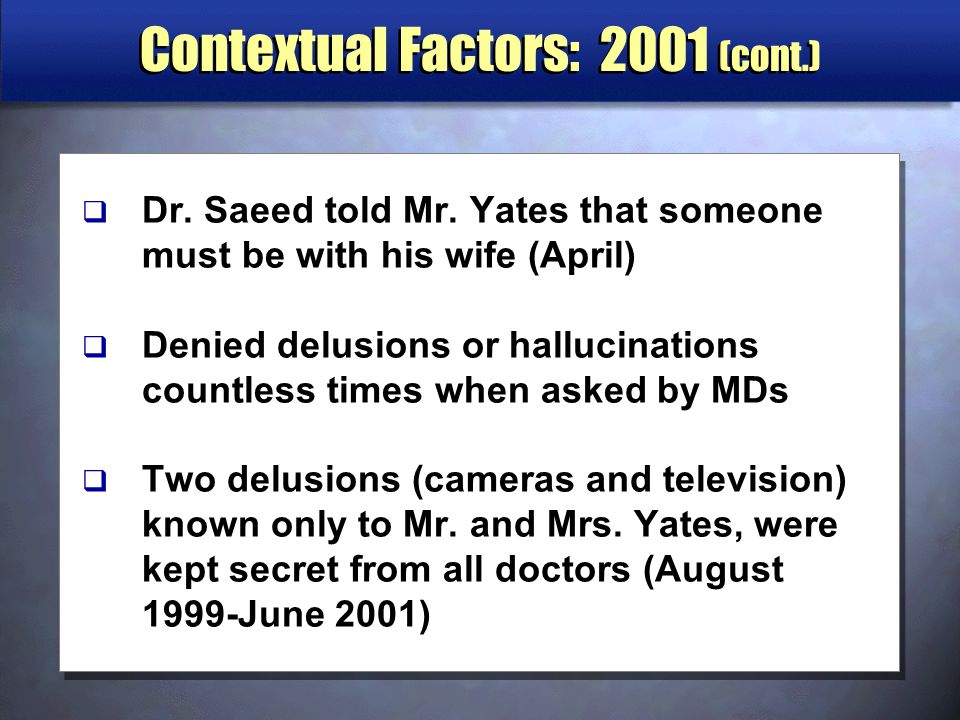 Contextual Factors: 2001 (cont.)

❑ Dr. Saeed told Mr. Yates that someone must be with his wife (April)

❑ Denied delusions or hallucinations countless times when asked by MDs

❑ Two delusions (cameras and television) known only to Mr. and Mrs. Yates, were kept secret from all doctors (August 1999-June 2001)